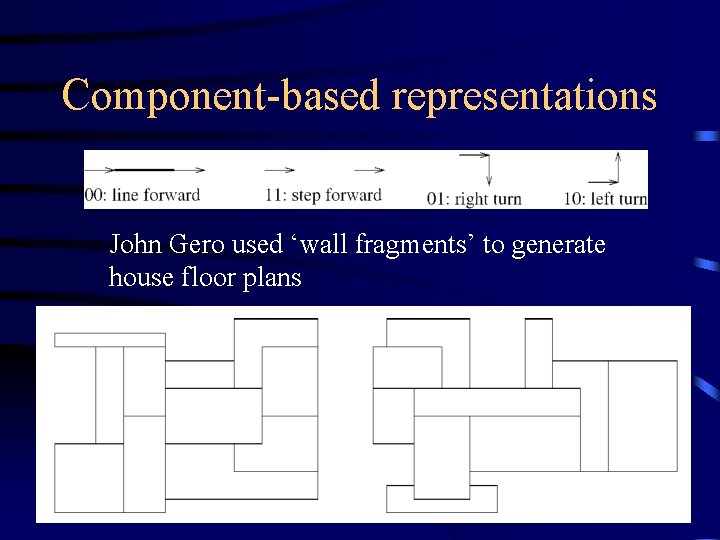 Component-based representations

00: line forward

11: step forward

01: right turn

10: left turn

John Gero used ‘wall fragments’ to generate house floor plans